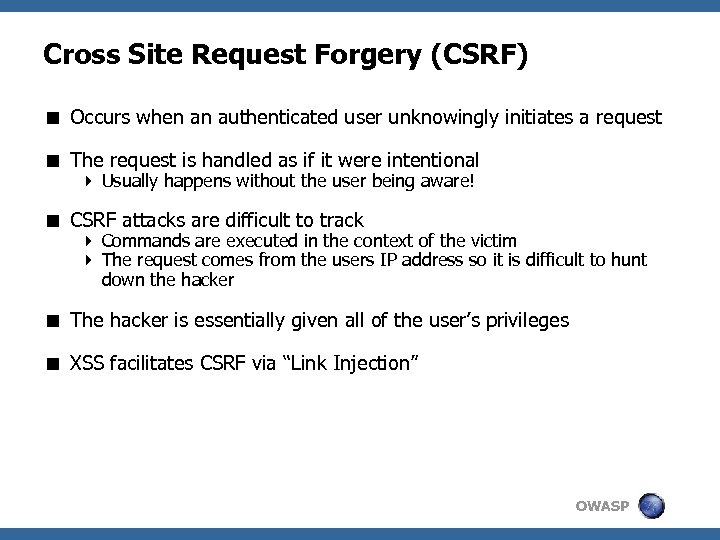 Cross Site Request Forgery (CSRF)

■ Occurs when an authenticated user unknowingly initiates a request

■ The request is handled as if it were intentional
‣ Usually happens without the user being aware!

■ CSRF attacks are difficult to track
‣ Commands are executed in the context of the victim
‣ The request comes from the users IP address so it is difficult to hunt down the hacker

■ The hacker is essentially given all of the user's privileges

■ XSS facilitates CSRF via "Link Injection"

OWASP